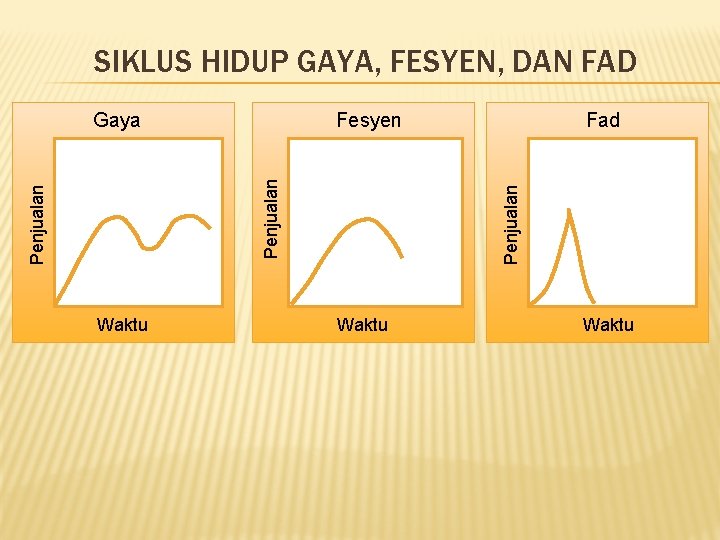 SIKLUS HIDUP GAYA, FESYEN, DAN FAD

Gaya

Penjualan

Waktu

Fesyen

Penjualan

Waktu

Fad

Penjualan

Waktu